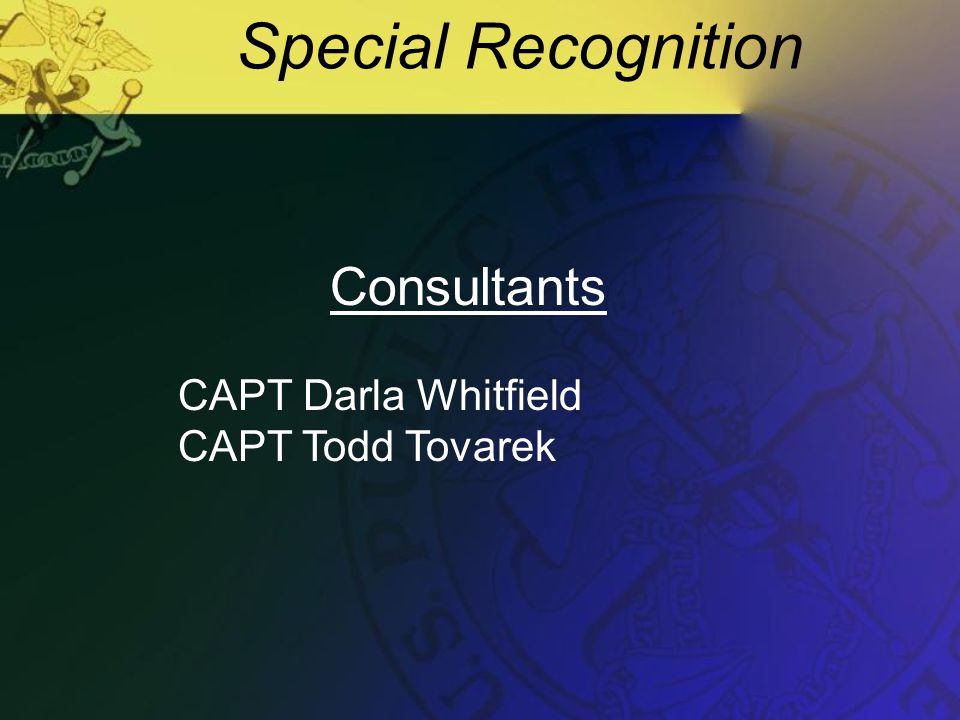 Special Recognition

Consultants

CAPT Darla Whitfield
CAPT Todd Tovarek